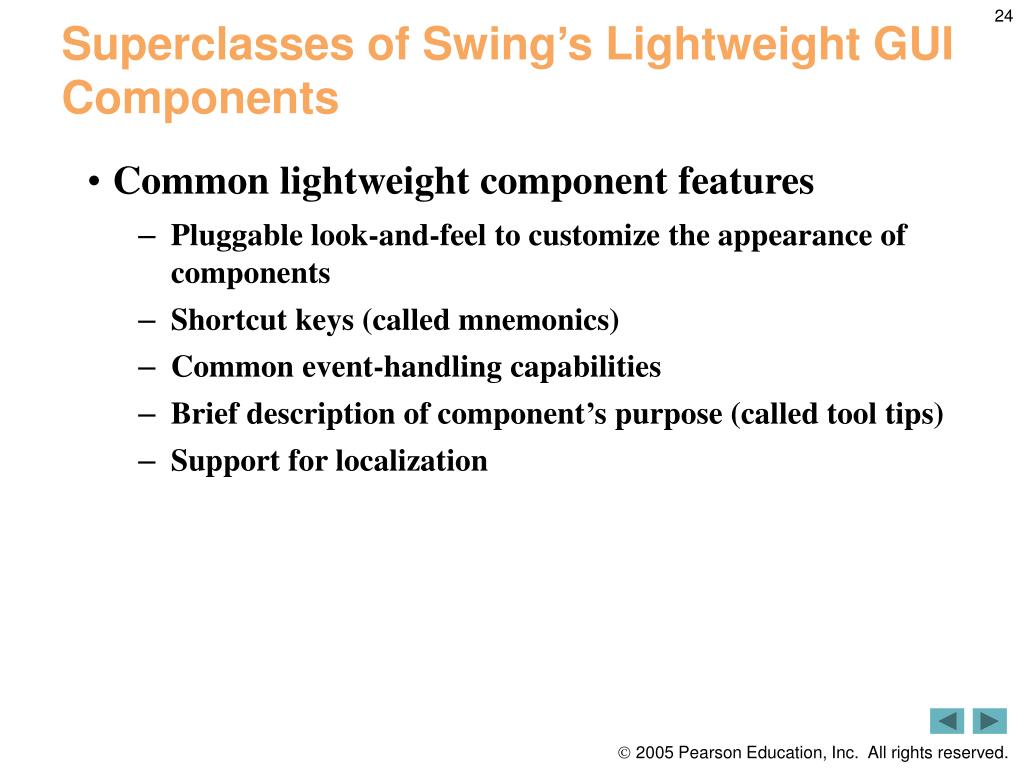 24

Superclasses of Swing's Lightweight GUI Components

• Common lightweight component features
– Pluggable look-and-feel to customize the appearance of components
– Shortcut keys (called mnemonics)
– Common event-handling capabilities
– Brief description of component's purpose (called tool tips)
– Support for localization

© 2005 Pearson Education, Inc. All rights reserved.